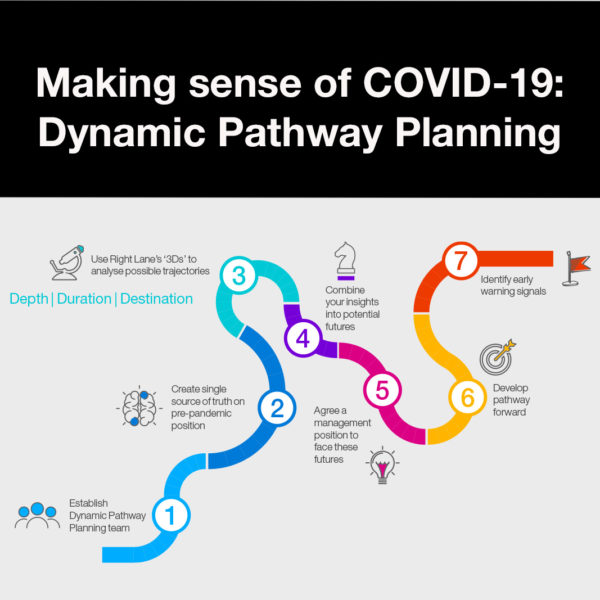 Making sense of COVID-19: Dynamic Pathway Planning

1
Establish Dynamic Pathway Planning team

2
Create single source of truth on pre-pandemic position

3
Use Right Lane's '3Ds' to analyse possible trajectories

Depth | Duration | Destination

4
Combine your insights into potential futures

5
Agree a management position to face these futures

6
Develop pathway forward

7
Identify early warning signals